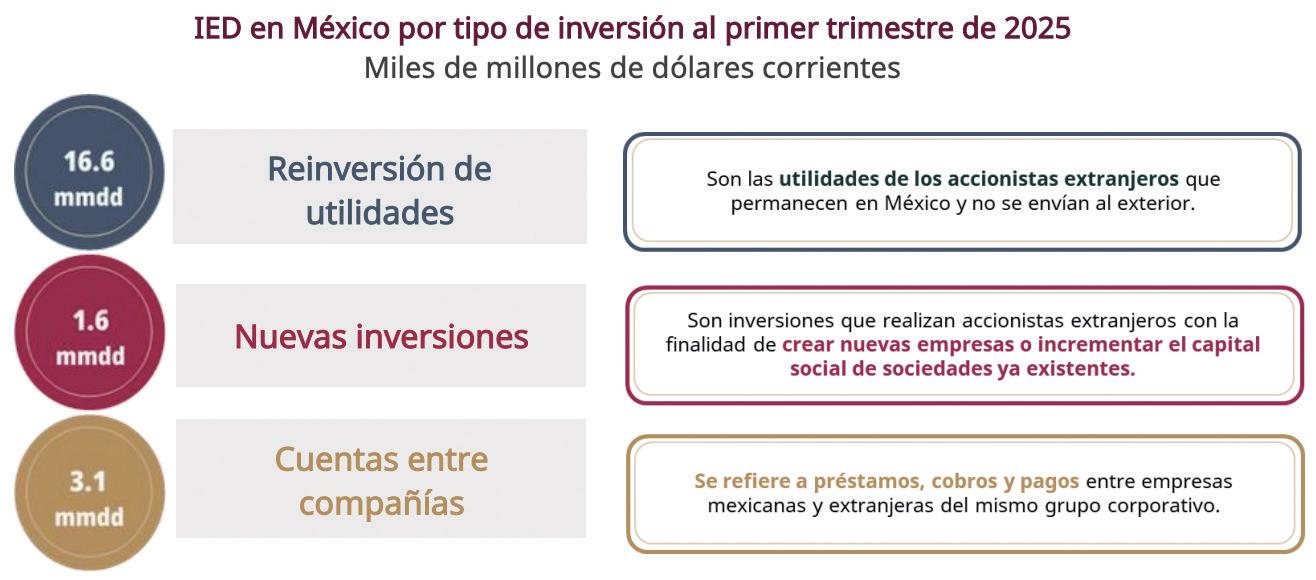 IED en México por tipo de inversión al primer trimestre de 2025
Miles de millones de dólares corrientes

16.6 mmdd

Reinversión de utilidades

Son las utilidades de los accionistas extranjeros que permanecen en México y no se envían al exterior.

1.6 mmdd

Nuevas inversiones

Son inversiones que realizan accionistas extranjeros con la finalidad de crear nuevas empresas o incrementar el capital social de sociedades ya existentes.

3.1 mmdd

Cuentas entre compañías

Se refiere a préstamos, cobros y pagos entre empresas mexicanas y extranjeras del mismo grupo corporativo.